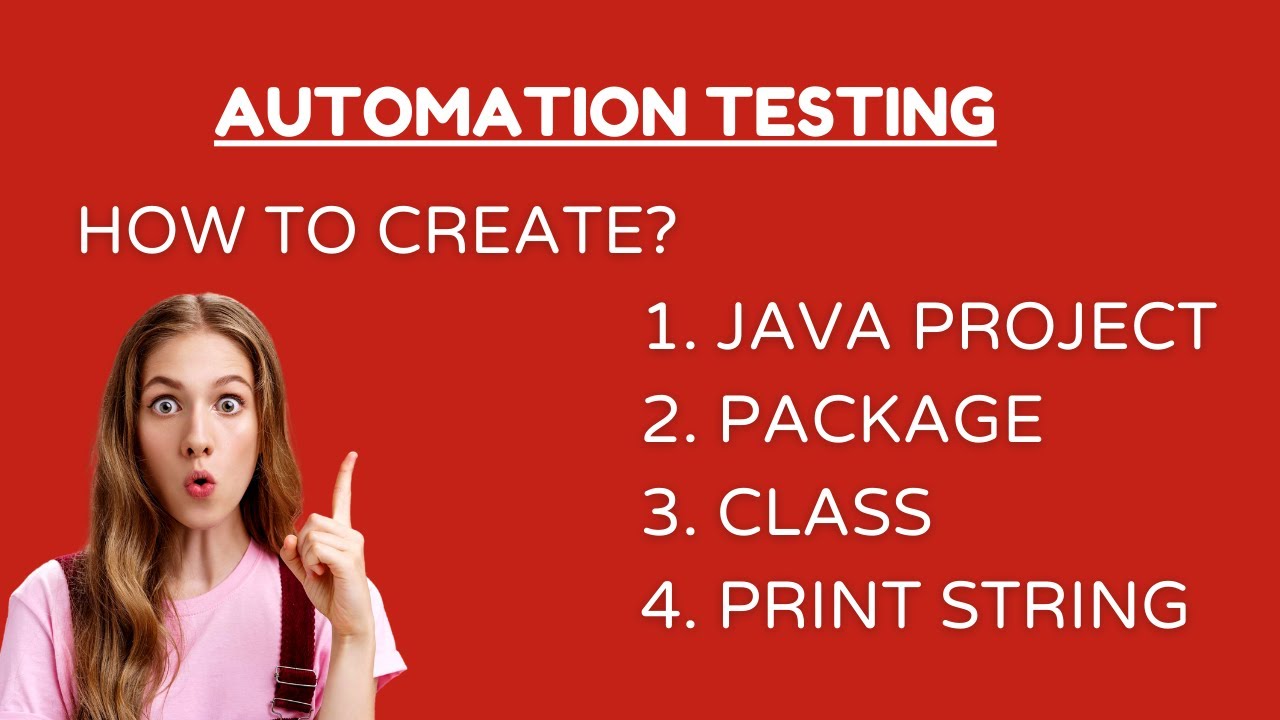 AUTOMATION TESTING

HOW TO CREATE?

1. JAVA PROJECT
2. PACKAGE
3. CLASS
4. PRINT STRING